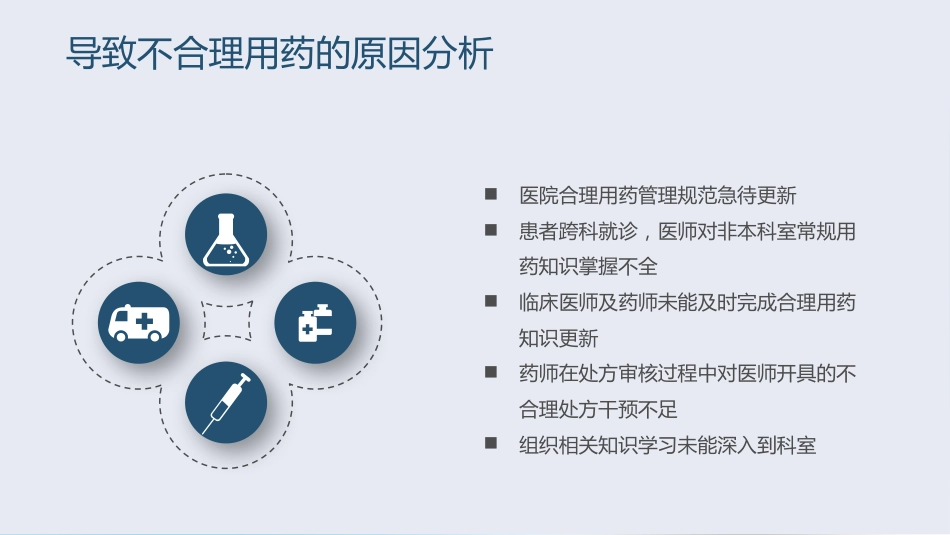 导致不合理用药的原因分析

■ 医院合理用药管理规范急待更新

■ 患者跨科就诊，医师对非本科室常规用药知识掌握不全

■ 临床医师及药师未能及时完成合理用药知识更新

■ 药师在处方审核过程中对医师开具的不合理处方干预不足

■ 组织相关知识学习未能深入到科室